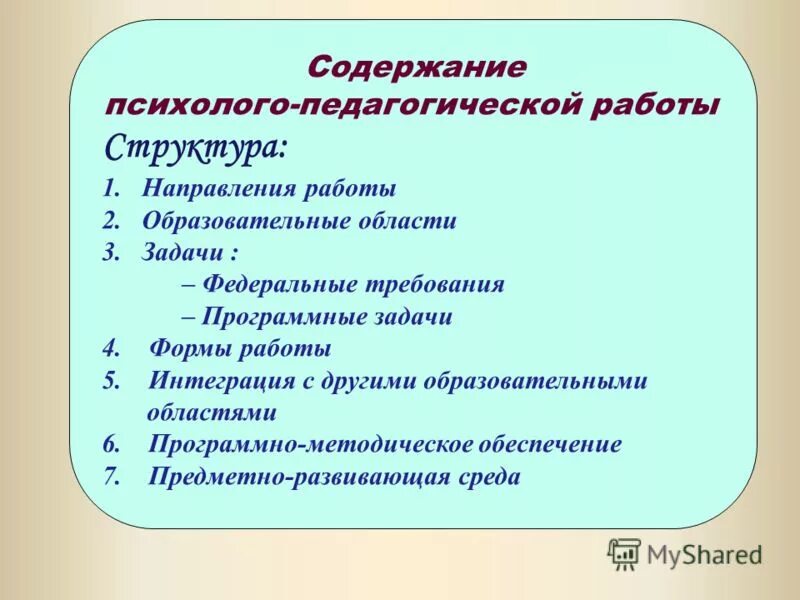 Содержание психолого-педагогической работы

Структура:

1. Направления работы
2. Образовательные области
3. Задачи :
– Федеральные требования
– Программные задачи
4. Формы работы
5. Интеграция с другими образовательными областями
6. Программно-методическое обеспечение
7. Предметно-развивающая среда

MyShared